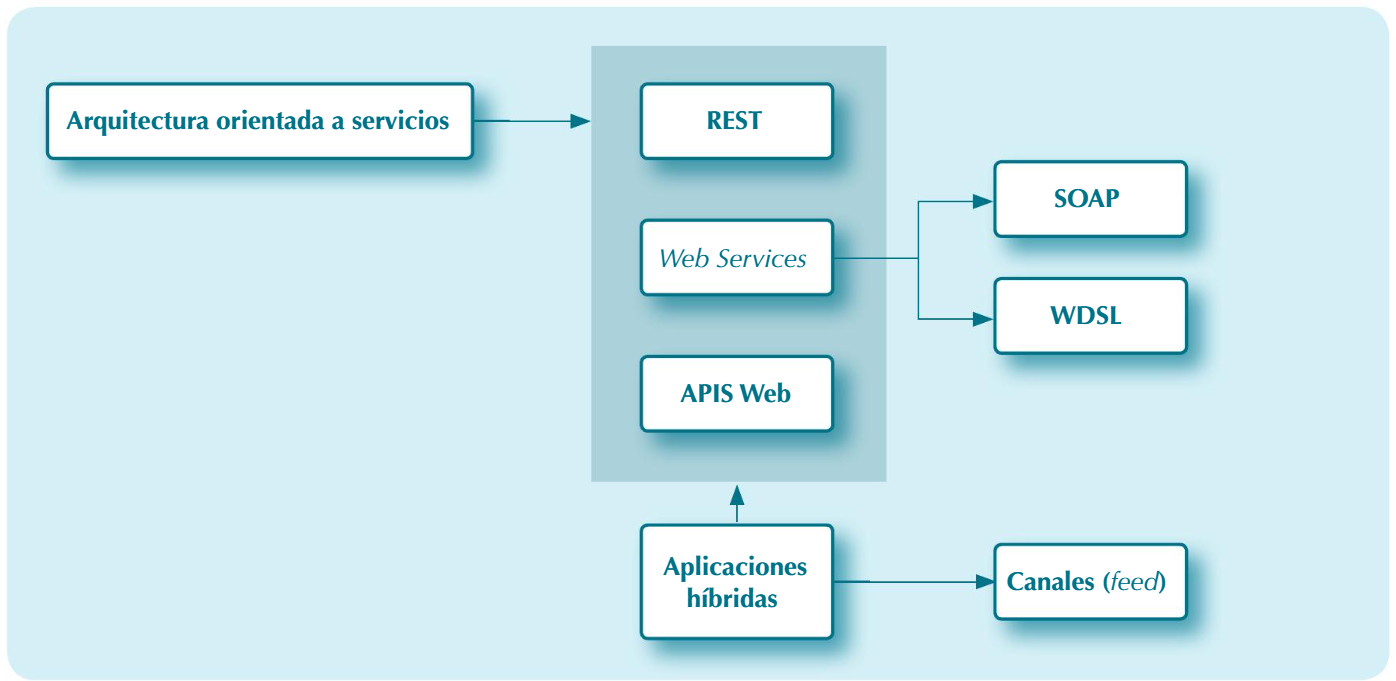 Arquitectura orientada a servicios

REST

Web Services

APIS Web

SOAP

WDSL

Aplicaciones híbridas

Canales (feed)